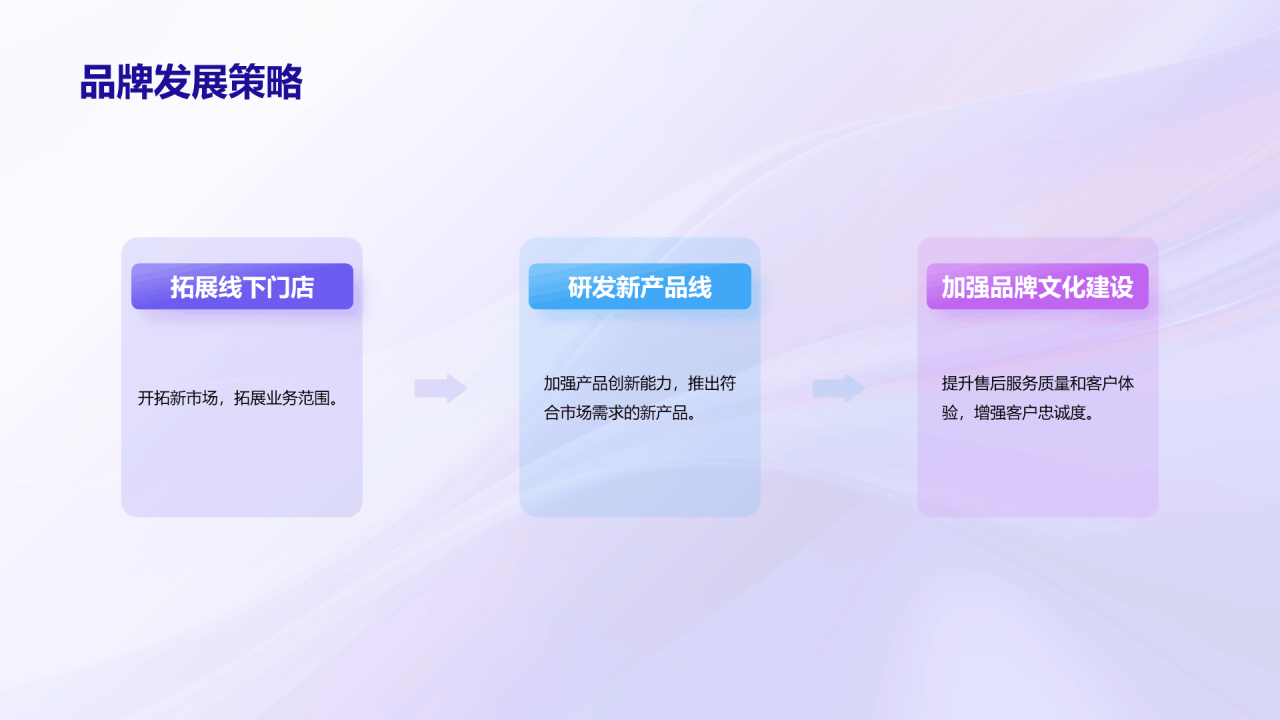 品牌发展策略

拓展线下门店

开拓新市场，拓展业务范围。

研发新产品线

加强产品创新能力，推出符合市场需求的新产品。

加强品牌文化建设

提升售后服务质量和客户体验，增强客户忠诚度。